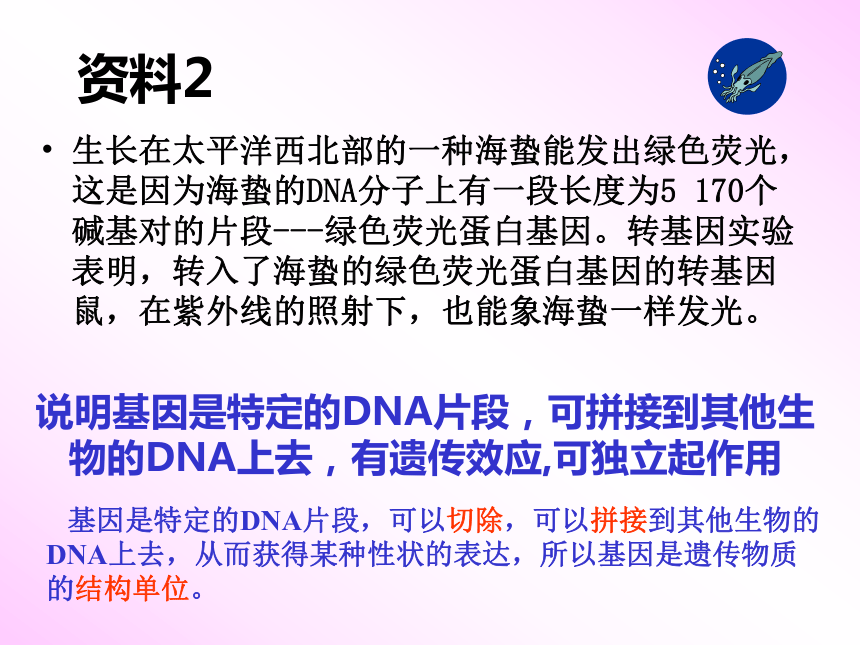 资料2

• 生长在太平洋西北部的一种海蛰能发出绿色荧光，这是因为海蛰的DNA分子上有一段长度为5 170个碱基对的片段---绿色荧光蛋白基因。转基因实验表明，转入了海蛰的绿色荧光蛋白基因的转基因鼠，在紫外线的照射下，也能象海蛰一样发光。

说明基因是特定的DNA片段，可拼接到其他生物的DNA上去，有遗传效应,可独立起作用

基因是特定的DNA片段，可以切除，可以拼接到其他生物的DNA上去，从而获得某种性状的表达，所以基因是遗传物质的结构单位。